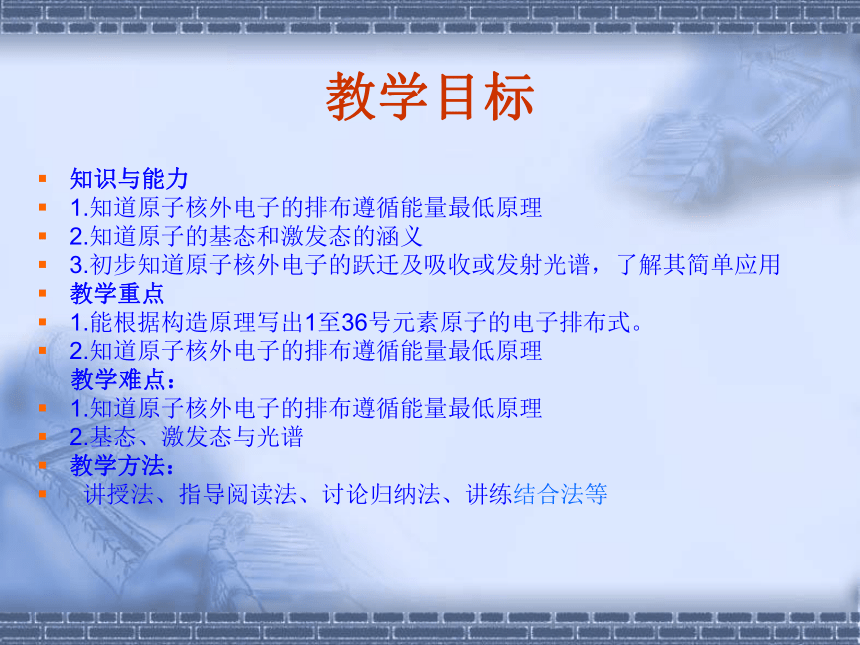 教学目标

知识与能力
1.知道原子核外电子的排布遵循能量最低原理
2.知道原子的基态和激发态的涵义
3.初步知道原子核外电子的跃迁及吸收或发射光谱，了解其简单应用
教学重点
1.能根据构造原理写出1至36号元素原子的电子排布式。
2.知道原子核外电子的排布遵循能量最低原理
教学难点：
1.知道原子核外电子的排布遵循能量最低原理
2.基态、激发态与光谱
教学方法：
讲授法、指导阅读法、讨论归纳法、讲练结合法等